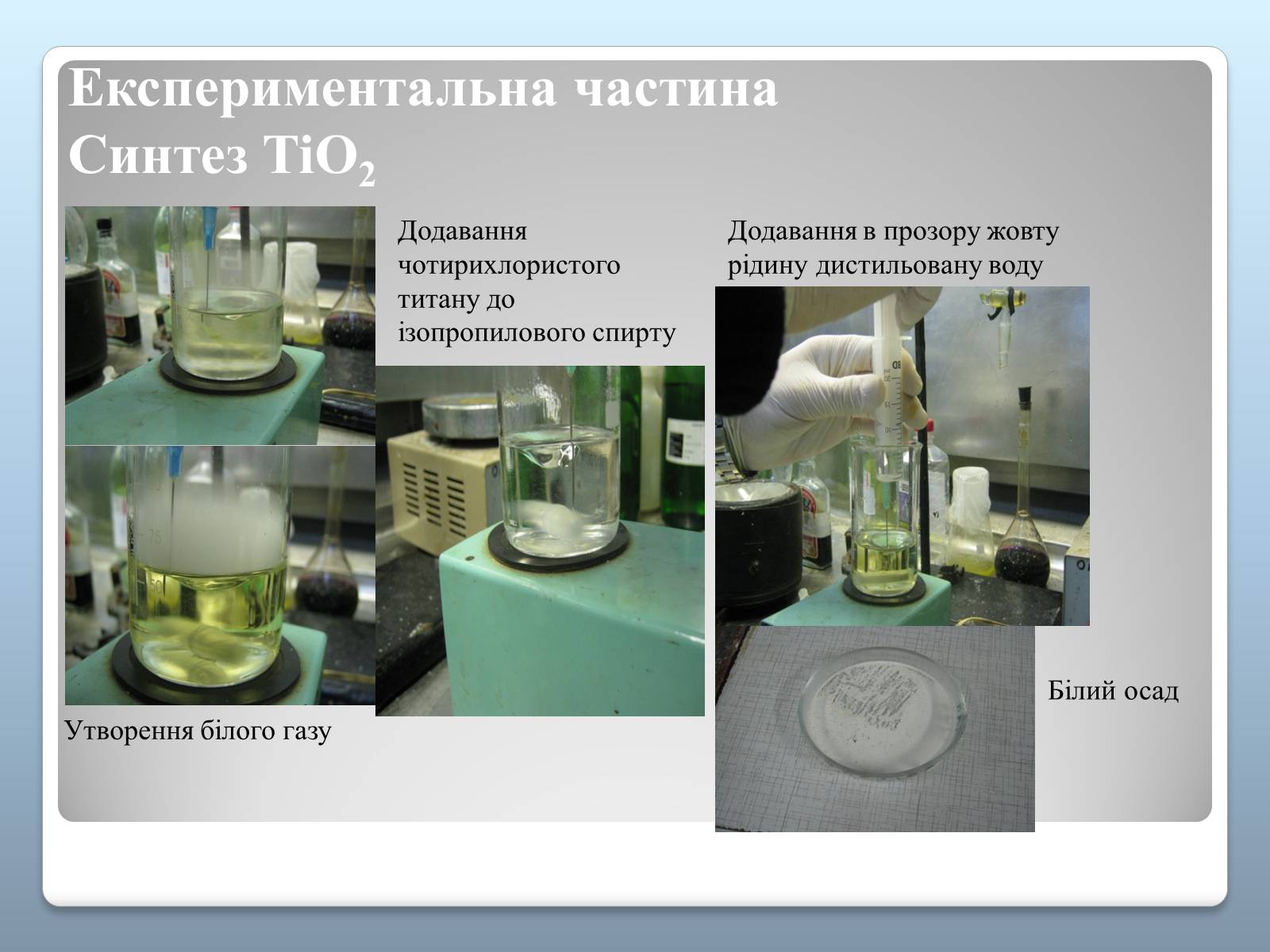 Експериментальна частина
Синтез $TiO_2$

Додавання чотирихлористого титану до ізопропилового спирту

Додавання в прозору жовту рідину дистильовану воду

Утворення білого газу

Білий осад